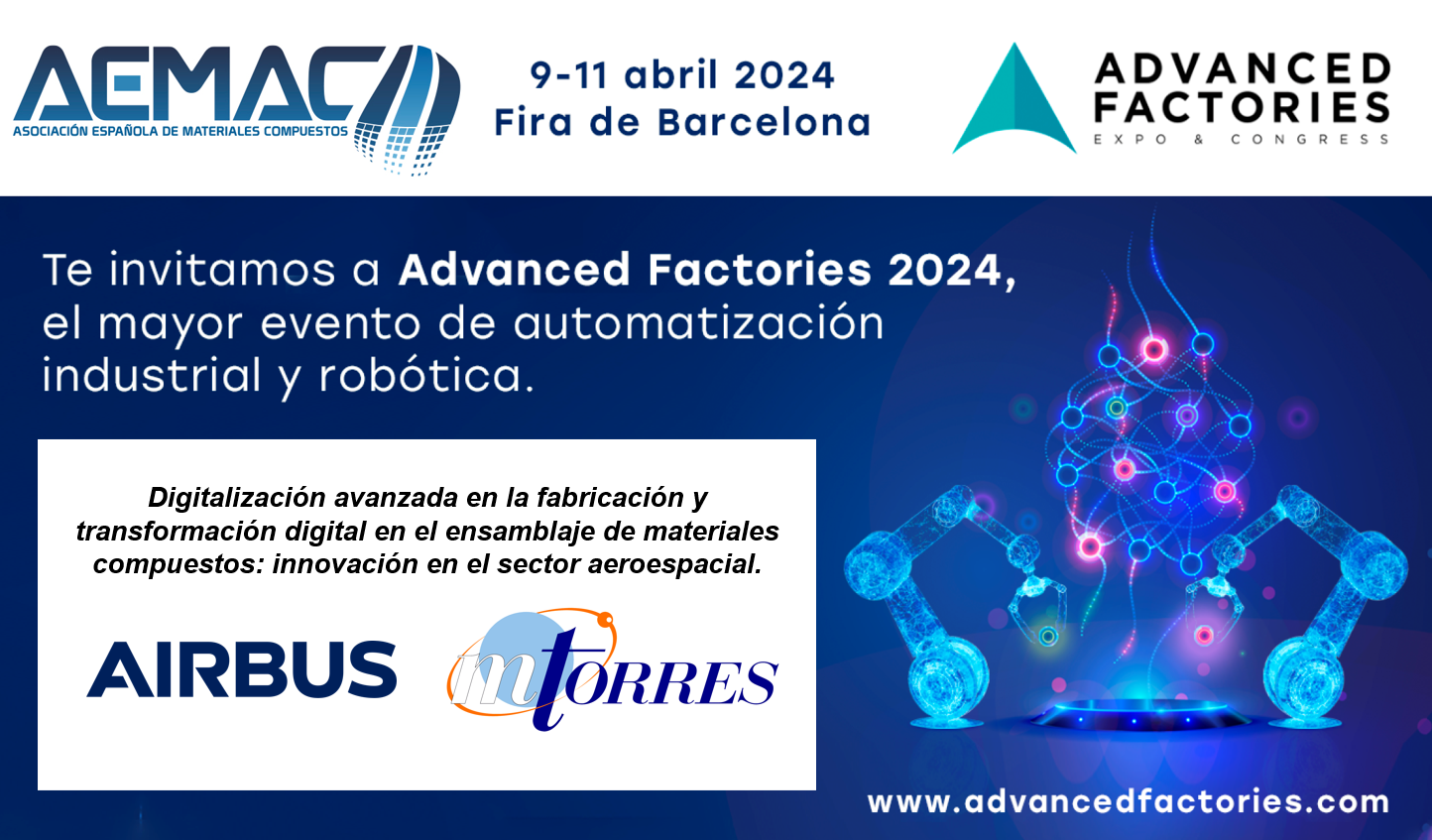 AEMAC
ASOCIACIÓN ESPAÑOLA DE MATERIALES COMPUESTOS

9-11 abril 2024
Fira de Barcelona

ADVANCED FACTORIES
EXPO & CONGRESS

Te invitamos a Advanced Factories 2024, el mayor evento de automatización industrial y robótica.

Digitalización avanzada en la fabricación y transformación digital en el ensamblaje de materiales compuestos: innovación en el sector aeroespacial.

AIRBUS

mTORRES

www.advancedfactories.com